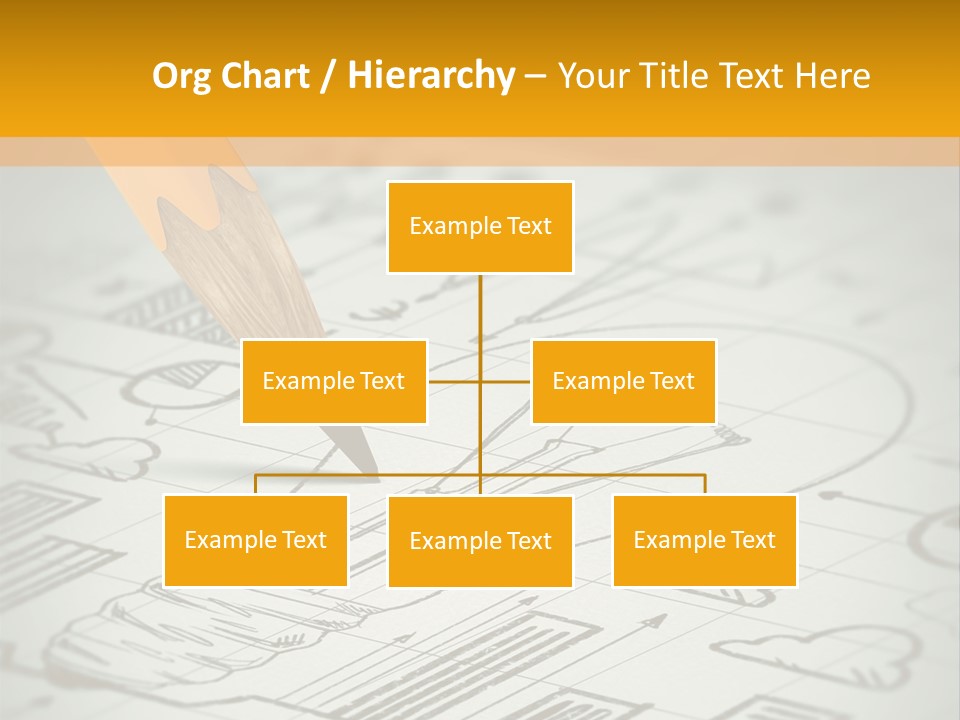 Org Chart / Hierarchy – Your Title Text Here

Example Text

Example Text

Example Text

Example Text

Example Text

Example Text